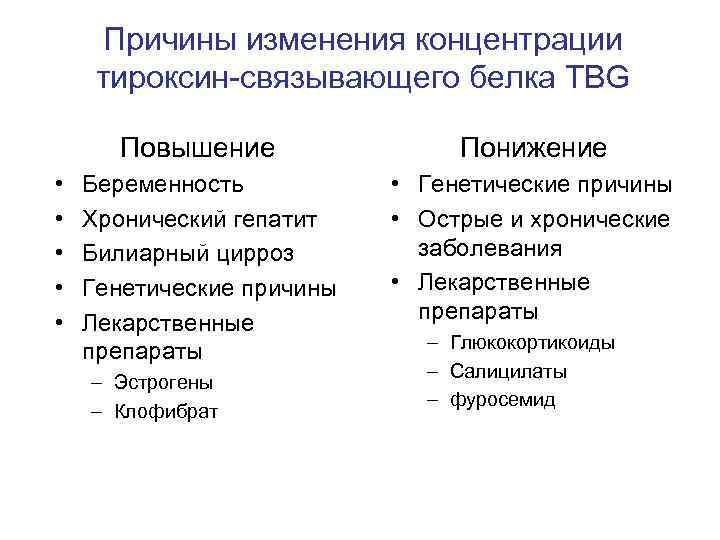 Причины изменения концентрации тироксин-связывающего белка TBG

Повышение

• Беременность
• Хронический гепатит
• Билиарный цирроз
• Генетические причины
• Лекарственные препараты
  – Эстрогены
  – Клофибрат

Понижение

• Генетические причины
• Острые и хронические заболевания
• Лекарственные препараты
  – Глюкокортикоиды
  – Салицилаты
  – фуросемид